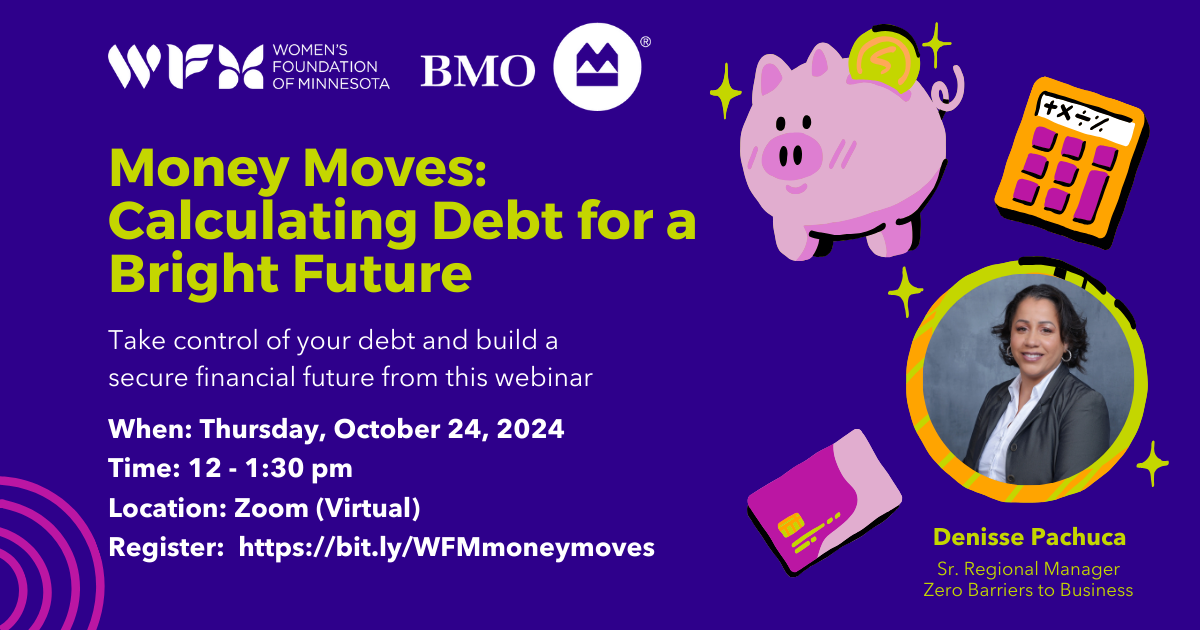 WFM WOMEN'S FOUNDATION OF MINNESOTA

BMO ®

Money Moves: Calculating Debt for a Bright Future

Take control of your debt and build a secure financial future from this webinar

When: Thursday, October 24, 2024
Time: 12 - 1:30 pm
Location: Zoom (Virtual)
Register: https://bit.ly/WFMmoneymoves

+×÷%

Denisse Pachuca
Sr. Regional Manager
Zero Barriers to Business